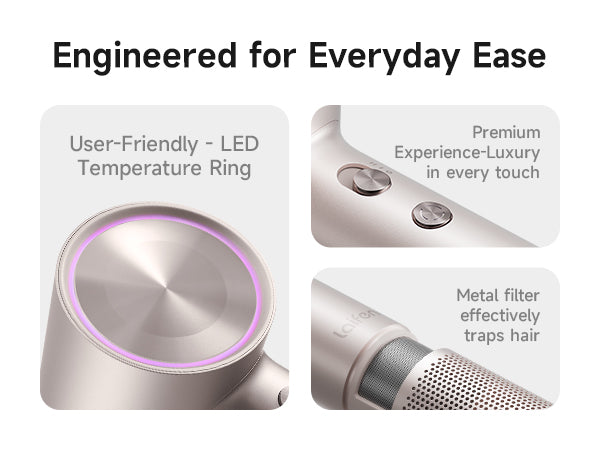 Engineered for Everyday Ease

User-Friendly - LED Temperature Ring

Premium Experience-Luxury in every touch

Metal filter effectively traps hair

Laifen